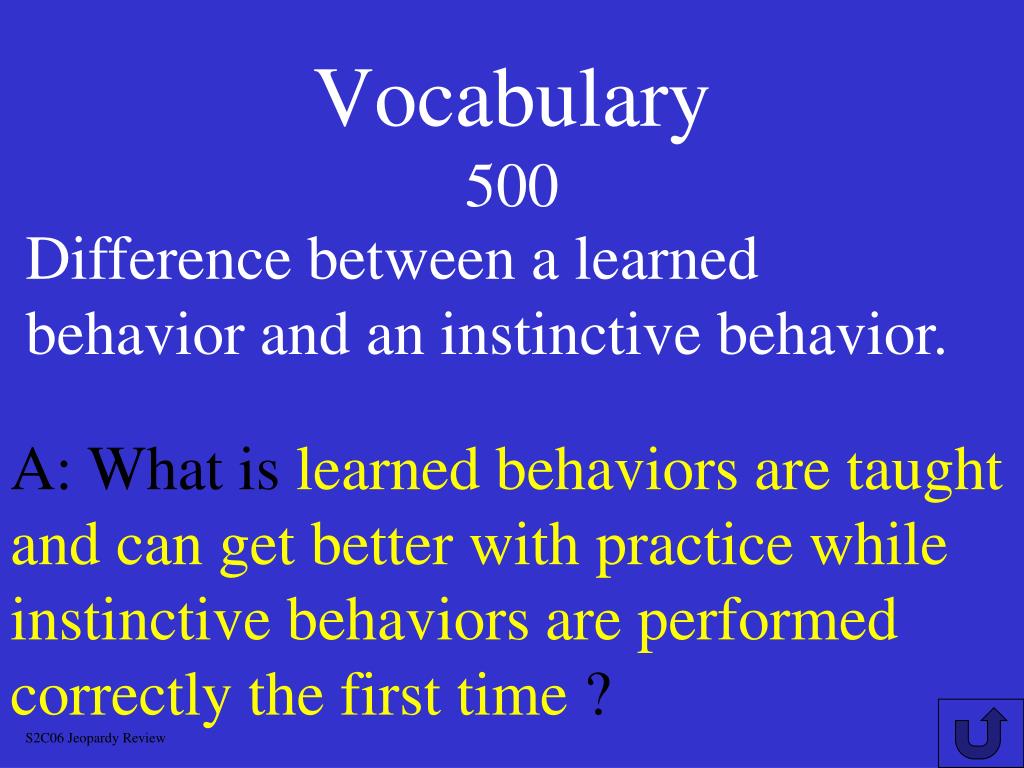 Vocabulary
500
Difference between a learned behavior and an instinctive behavior.

A: What is learned behaviors are taught and can get better with practice while instinctive behaviors are performed correctly the first time ?

S2C06 Jeopardy Review